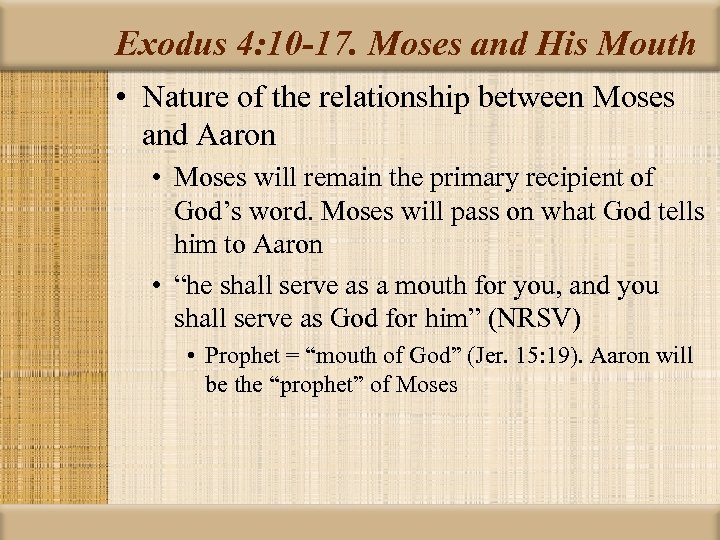 Exodus 4:10-17. Moses and His Mouth

• Nature of the relationship between Moses and Aaron

• Moses will remain the primary recipient of God’s word. Moses will pass on what God tells him to Aaron

• “he shall serve as a mouth for you, and you shall serve as God for him” (NRSV)

• Prophet = “mouth of God” (Jer. 15:19). Aaron will be the “prophet” of Moses